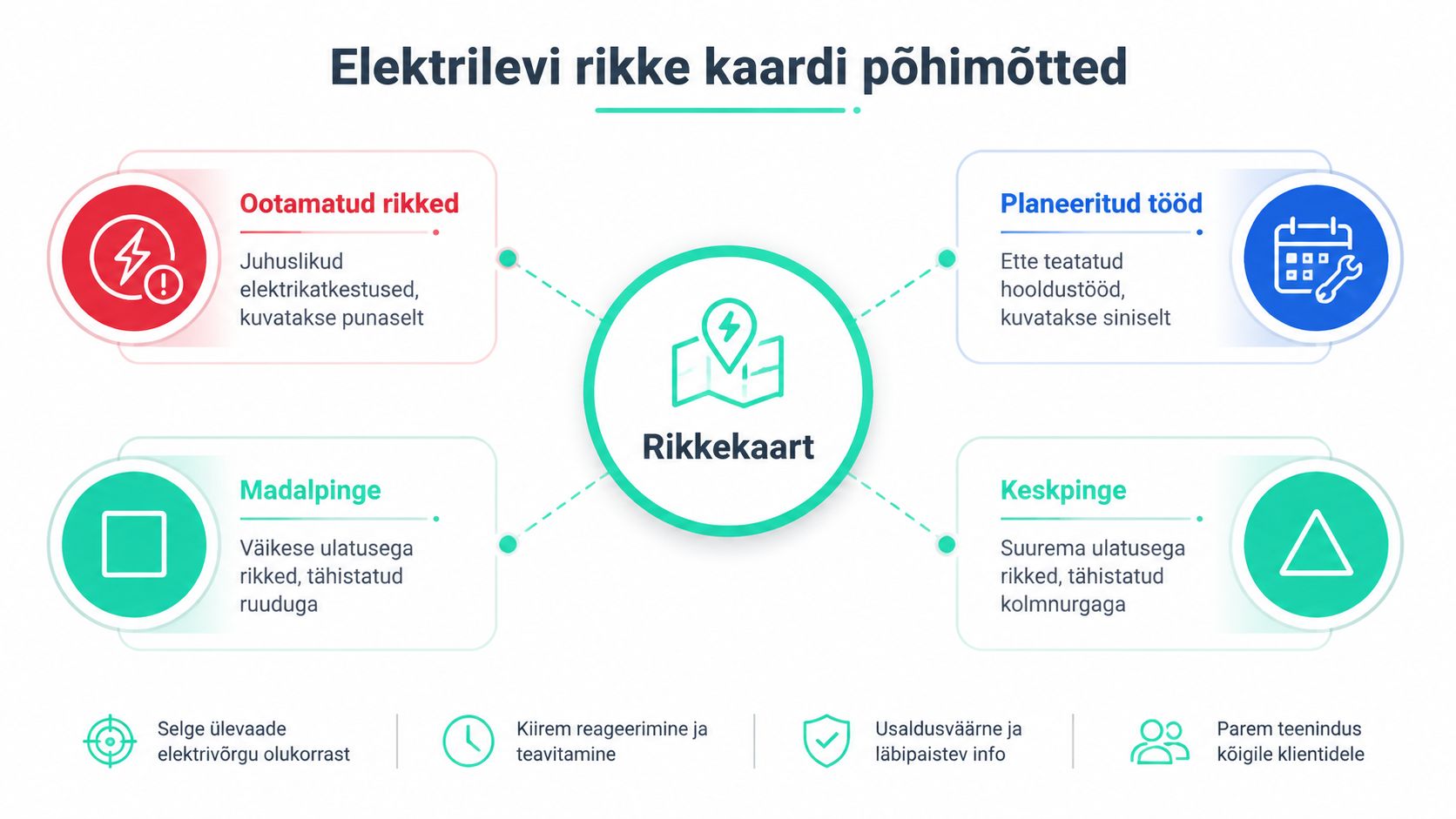 Elektrilevi rikke kaardi põhimõtted

Ootamatud rikked

Juhuslikud elektrikatkestused, kuvatakse punaselt

Planeeritud tööd

Ette teatatud hooldustööd, kuvatakse siniselt

Rikkekaart

Madalpinge

Väikese ulatusega rikked, tähistatud ruuduga

Keskpinge

Suurema ulatusega rikked, tähistatud kolmnurgaga

Selge ülevaade elektrivõrgu olukorrast

Kiirem reageerimine ja teavitamine

Usaldusväärne ja läbipaistev info

Parem teenindus kõigile klientidele